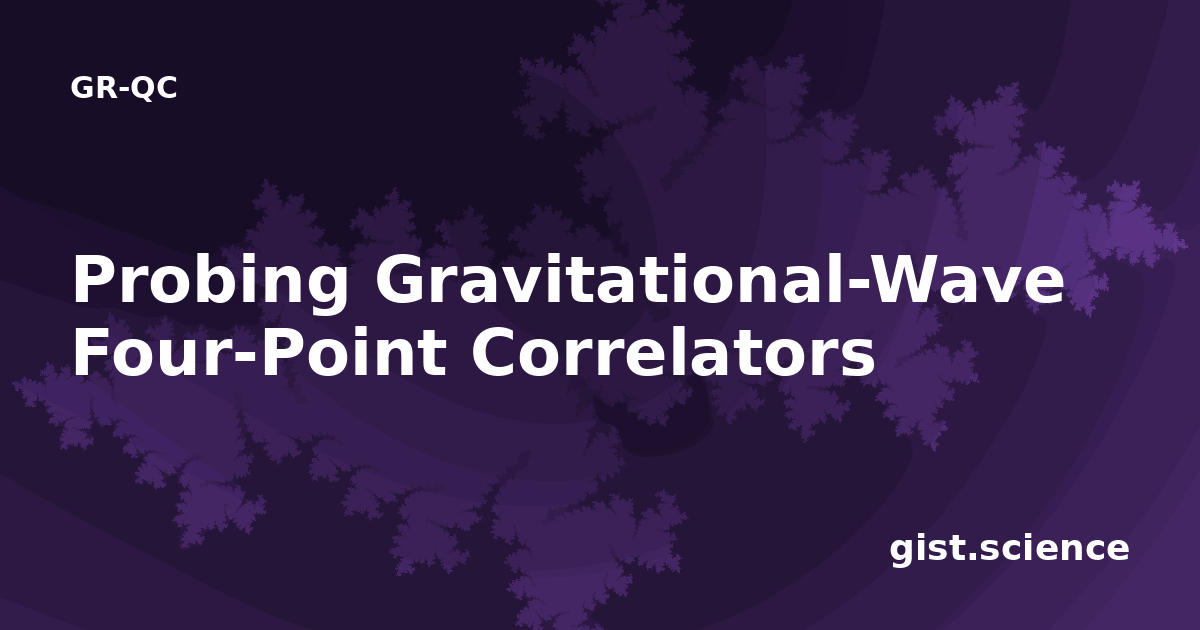 GR-QC

Probing Gravitational-Wave Four-Point Correlators

gist.science